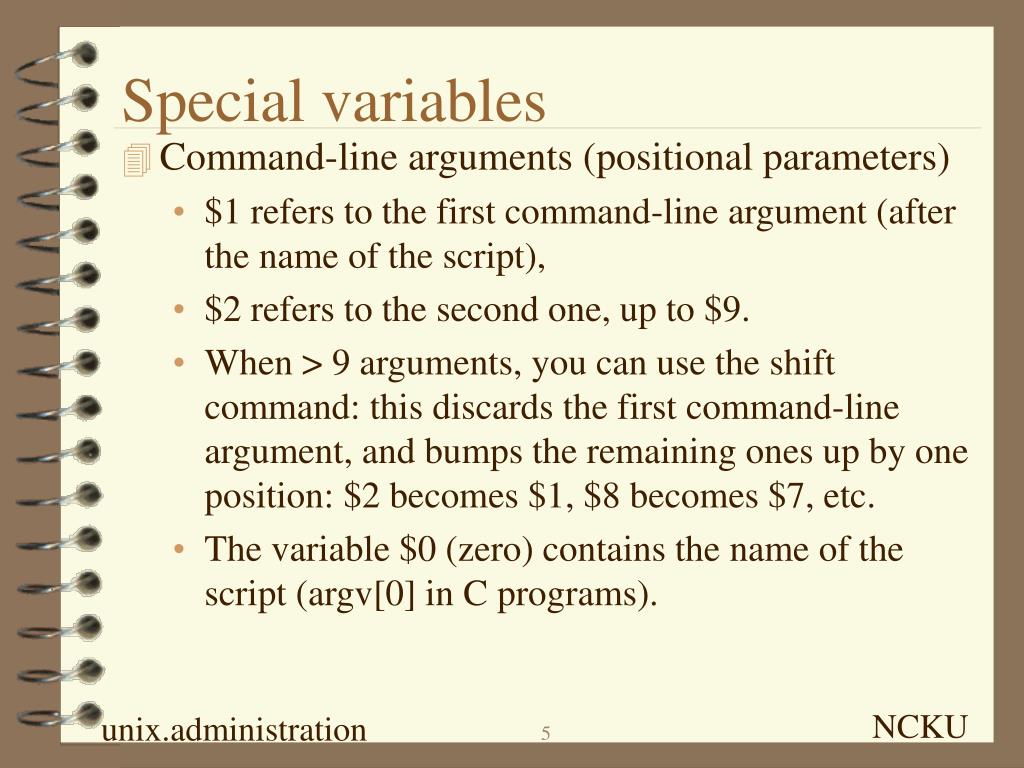 Special variables

Command-line arguments (positional parameters)

• \$1 refers to the first command-line argument (after the name of the script),
• \$2 refers to the second one, up to \$9.
• When > 9 arguments, you can use the shift command: this discards the first command-line argument, and bumps the remaining ones up by one position: \$2 becomes \$1, \$8 becomes \$7, etc.
• The variable \$0 (zero) contains the name of the script (argv[0] in C programs).

unix.administration

5

NCKU